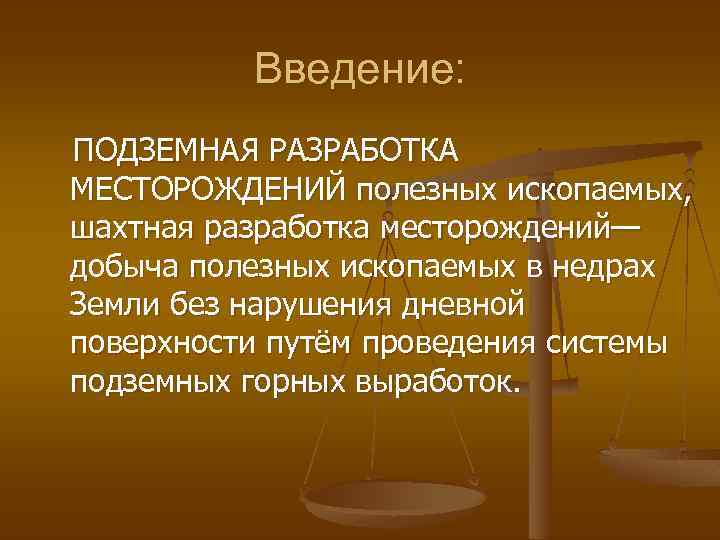 Введение:

ПОДЗЕМНАЯ РАЗРАБОТКА МЕСТОРОЖДЕНИЙ полезных ископаемых, шахтная разработка месторождений— добыча полезных ископаемых в недрах Земли без нарушения дневной поверхности путём проведения системы подземных горных выработок.